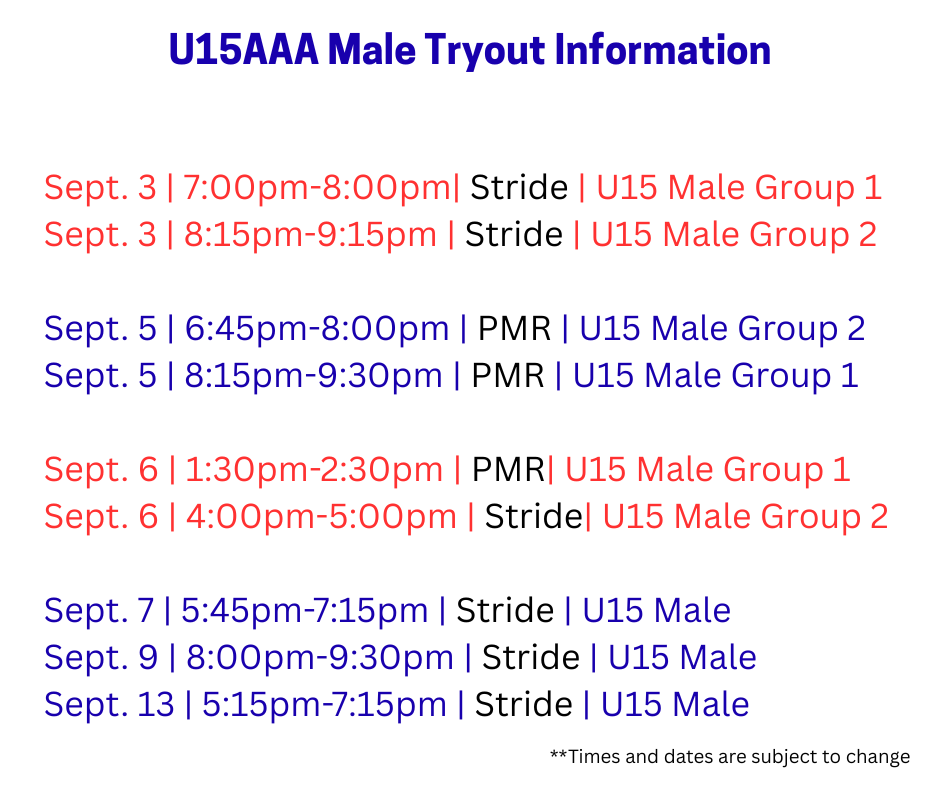 U15AAA Male Tryout Information

Sept. 3 | 7:00pm-8:00pm| Stride | U15 Male Group 1
Sept. 3 | 8:15pm-9:15pm | Stride | U15 Male Group 2

Sept. 5 | 6:45pm-8:00pm | PMR | U15 Male Group 2
Sept. 5 | 8:15pm-9:30pm | PMR | U15 Male Group 1

Sept. 6 | 1:30pm-2:30pm | PMR| U15 Male Group 1
Sept. 6 | 4:00pm-5:00pm | Stride| U15 Male Group 2

Sept. 7 | 5:45pm-7:15pm | Stride | U15 Male
Sept. 9 | 8:00pm-9:30pm | Stride | U15 Male
Sept. 13 | 5:15pm-7:15pm | Stride | U15 Male

**Times and dates are subject to change